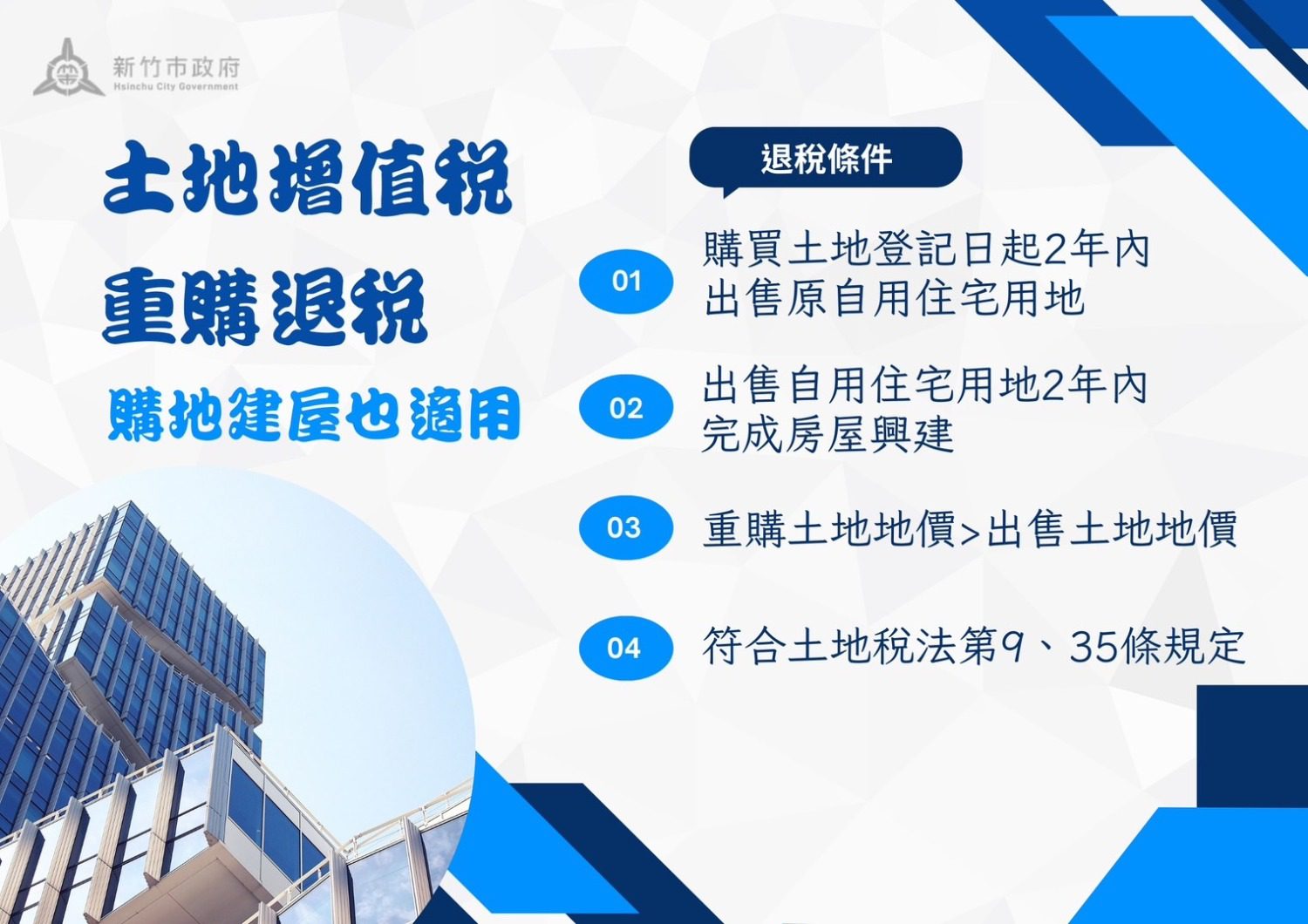 新竹市政府
Hsinchu City Government

土地增值稅
重購退稅
購地建屋也適用

退稅條件

01 購買土地登記日起2年內出售原自用住宅用地

02 出售自用住宅用地2年內完成房屋興建

03 重購土地地價>出售土地地價

04 符合土地稅法第9、35條規定